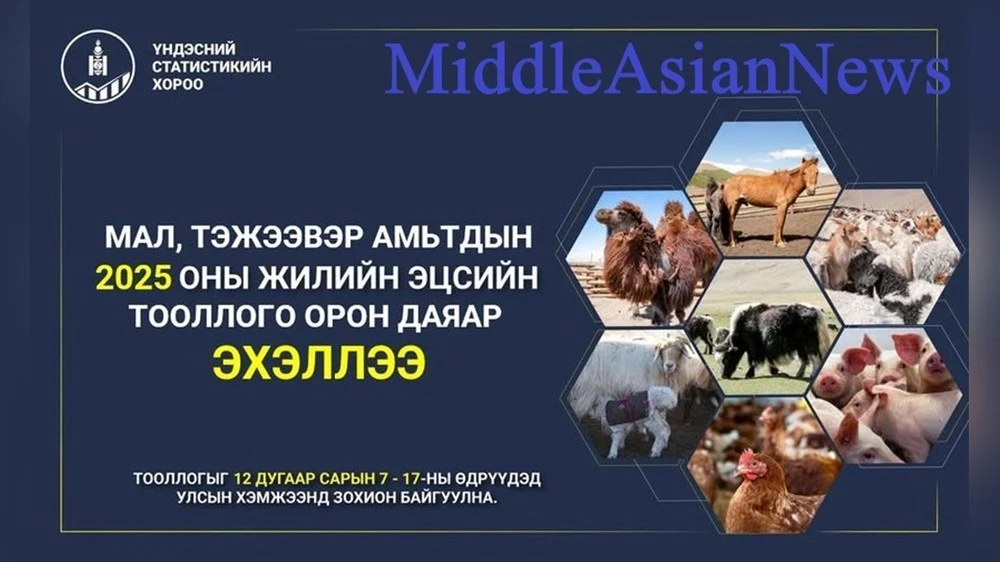 ҮНДЭСНИЙ СТАТИСТИКИЙН ХОРОО

MiddleAsianNews

МАЛ, ТЭЖЭЭВЭР АМЬТДЫН 2025 ОНЫ ЖИЛИЙН ЭЦСИЙН ТООЛЛОГО ОРОН ДАЯАР ЭХЭЛЛЭЭ

ТООЛЛОГЫГ 12 ДУГААР САРЫН 7 - 17-НЫ ӨДРҮҮДЭД УЛСЫН ХЭМЖЭЭНД ЗОХИОН БАЙГУУЛНА.